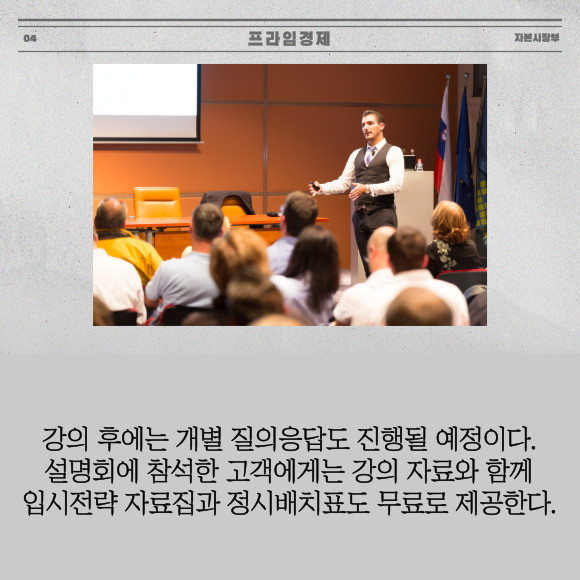 04 프라임경제 자본시장부

강의 후에는 개별 질의응답도 진행될 예정이다. 설명회에 참석한 고객에게는 강의 자료와 함께 입시전략 자료집과 정시배치표도 무료로 제공한다.